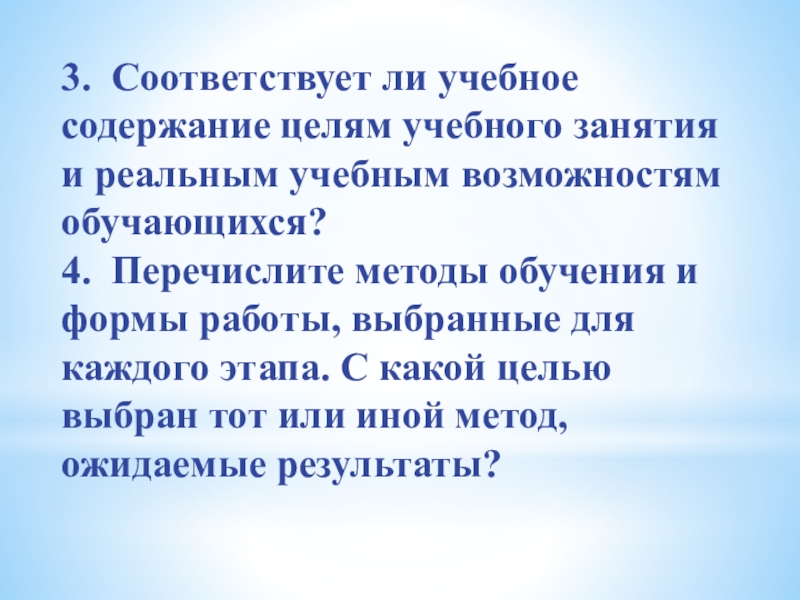 3. Соответствует ли учебное содержание целям учебного занятия и реальным учебным возможностям обучающихся?

4. Перечислите методы обучения и формы работы, выбранные для каждого этапа. С какой целью выбран тот или иной метод, ожидаемые результаты?